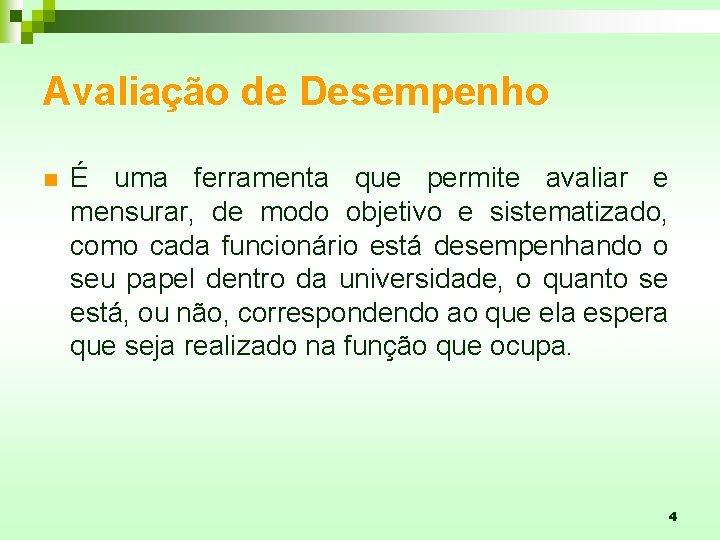 Avaliação de Desempenho

É uma ferramenta que permite avaliar e mensurar, de modo objetivo e sistematizado, como cada funcionário está desempenhando o seu papel dentro da universidade, o quanto se está, ou não, correspondendo ao que ela espera que seja realizado na função que ocupa.

4